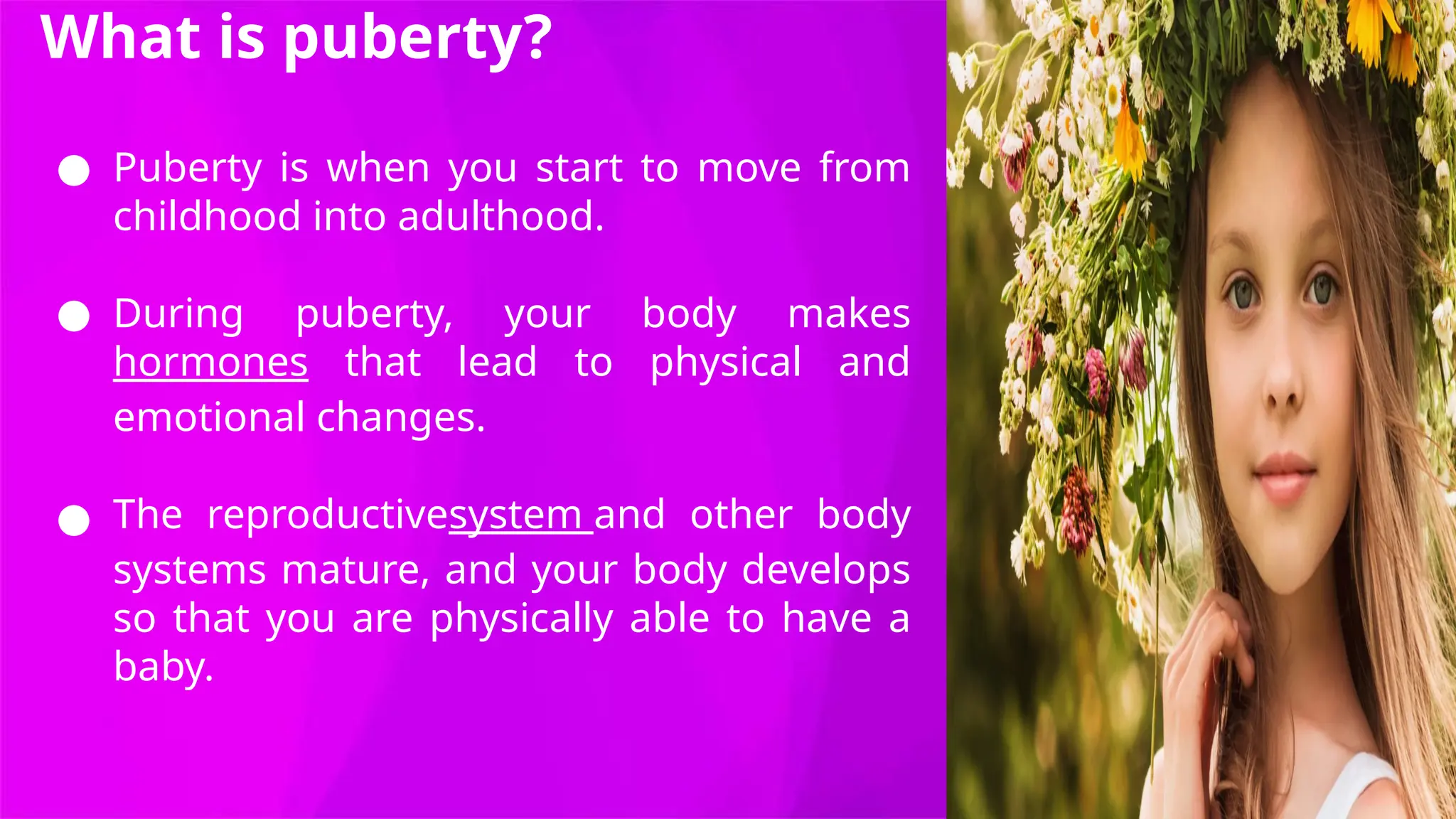 What is puberty?

● Puberty is when you start to move from childhood into adulthood.

● During puberty, your body makes hormones that lead to physical and emotional changes.

● The reproductivesystem and other body systems mature, and your body develops so that you are physically able to have a baby.